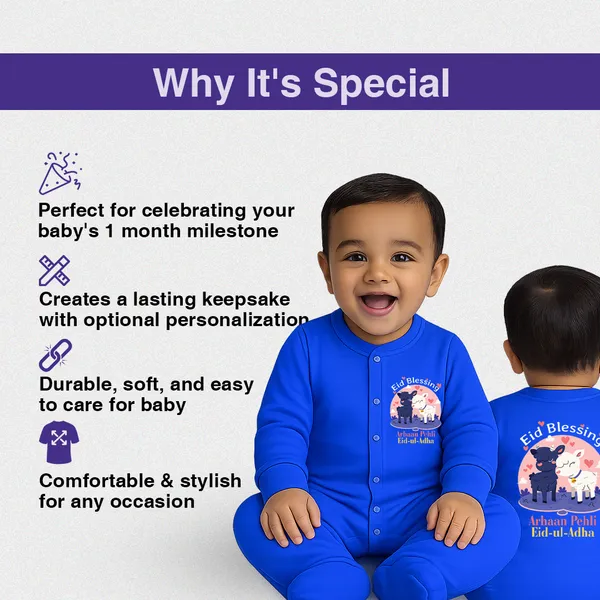 Why It's Special

Perfect for celebrating your baby's 1 month milestone

Creates a lasting keepsake with optional personalization

Durable, soft, and easy to care for baby

Comfortable & stylish for any occasion

Eid Blessing
Arhaan Pehli Eid-ul-Adha

Eid Blessing
Arhaan Pehli Eid-ul-Adha